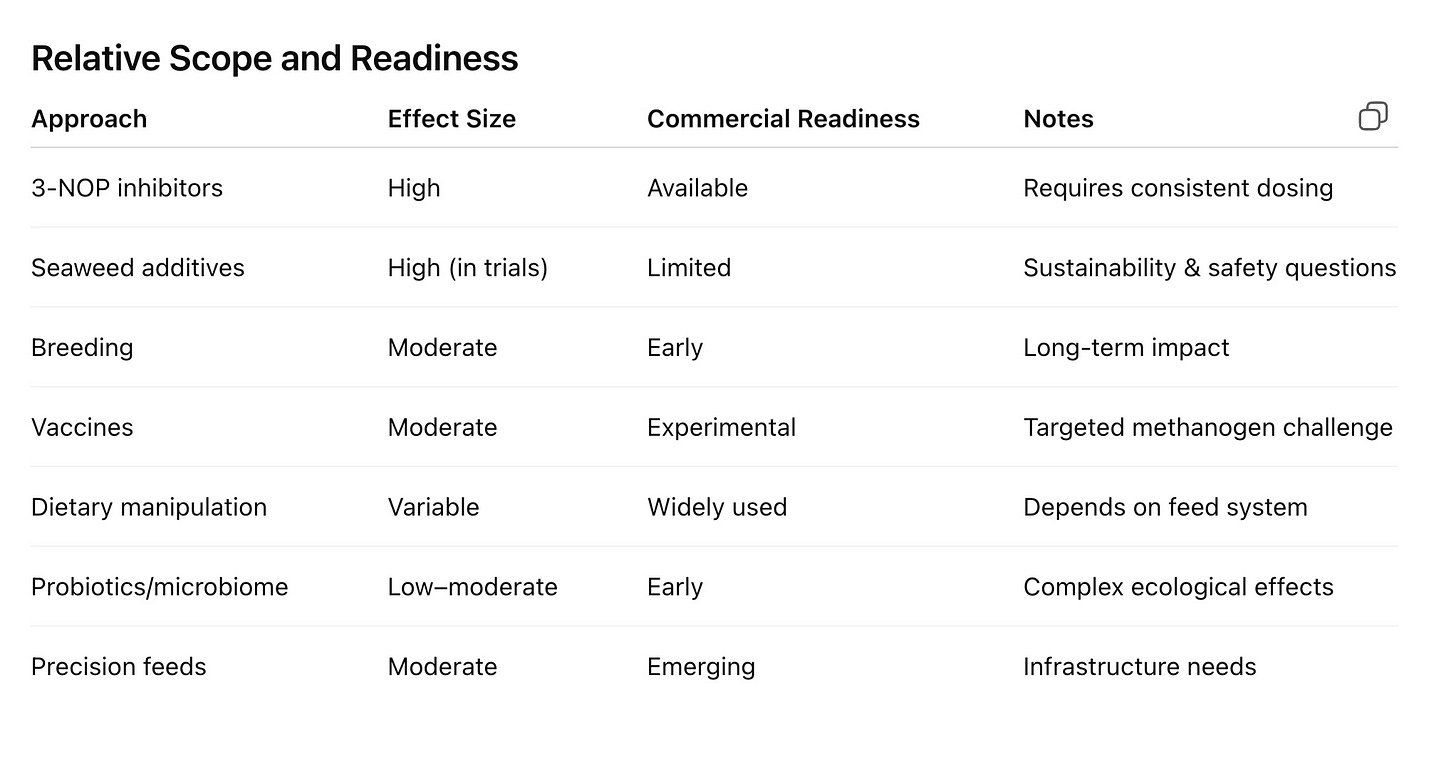 Relative Scope and Readiness

| Approach | Effect Size | Commercial Readiness | Notes |
|---|---|---|---|
| 3-NOP inhibitors | High | Available | Requires consistent dosing |
| Seaweed additives | High (in trials) | Limited | Sustainability & safety questions |
| Breeding | Moderate | Early | Long-term impact |
| Vaccines | Moderate | Experimental | Targeted methanogen challenge |
| Dietary manipulation | Variable | Widely used | Depends on feed system |
| Probiotics/microbiome | Low–moderate | Early | Complex ecological effects |
| Precision feeds | Moderate | Emerging | Infrastructure needs |